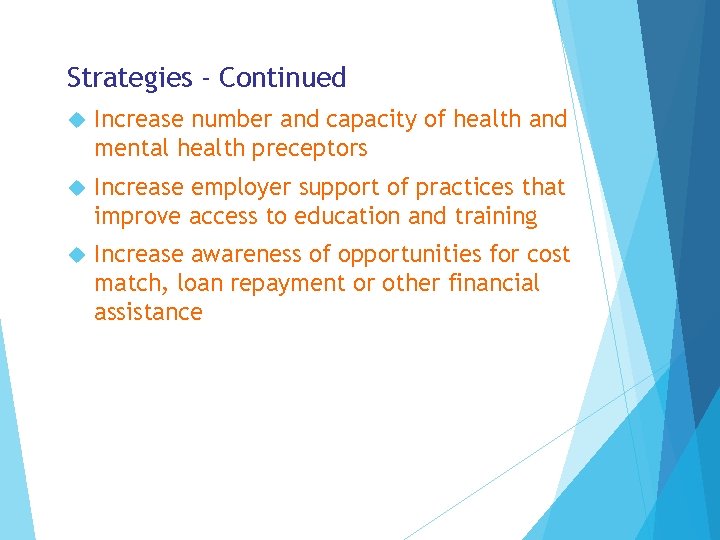 Strategies - Continued

Increase number and capacity of health and mental health preceptors

Increase employer support of practices that improve access to education and training

Increase awareness of opportunities for cost match, loan repayment or other financial assistance